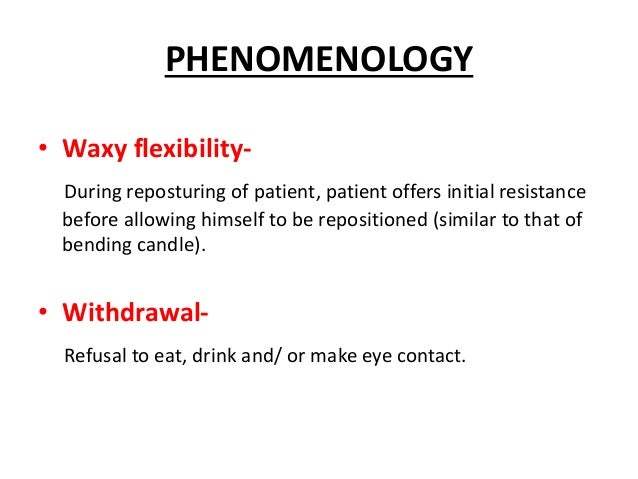 PHENOMENOLOGY

• Waxy flexibility-

During reposturing of patient, patient offers initial resistance before allowing himself to be repositioned (similar to that of bending candle).

• Withdrawal-

Refusal to eat, drink and/ or make eye contact.